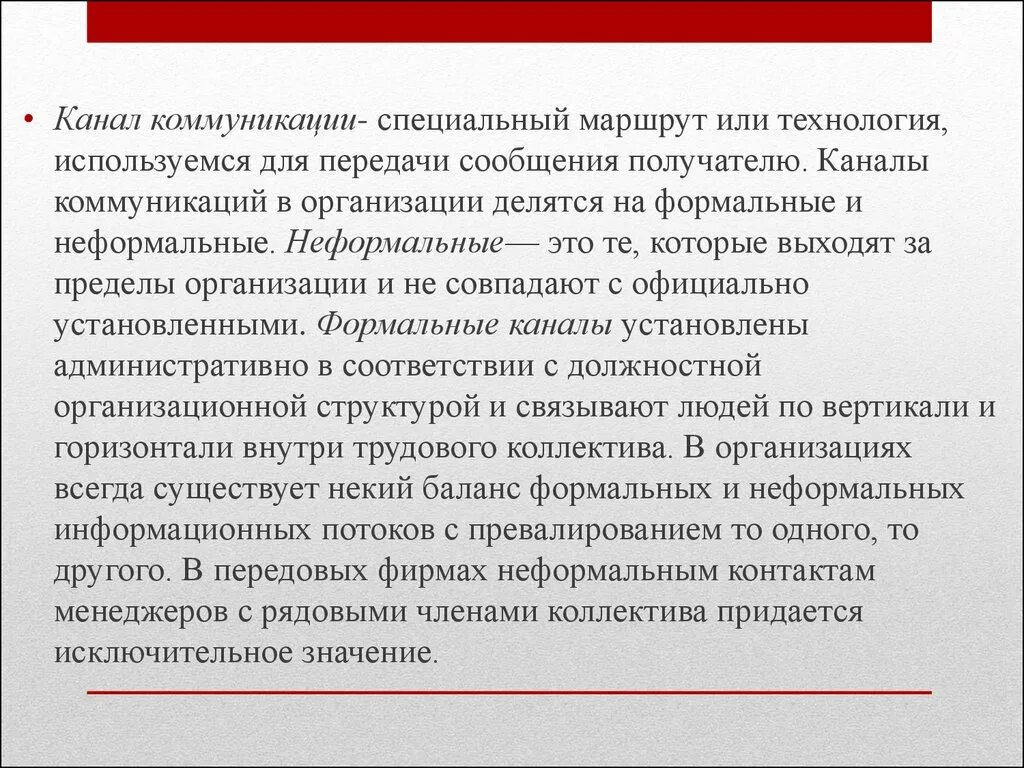 • Канал коммуникации- специальный маршрут или технология, используемся для передачи сообщения получателю. Каналы коммуникаций в организации делятся на формальные и неформальные. Неформальные— это те, которые выходят за пределы организации и не совпадают с официально установленными. Формальные каналы установлены административно в соответствии с должностной организационной структурой и связывают людей по вертикали и горизонтали внутри трудового коллектива. В организациях всегда существует некий баланс формальных и неформальных информационных потоков с превалированием то одного, то другого. В передовых фирмах неформальным контактам менеджеров с рядовыми членами коллектива придается исключительное значение.